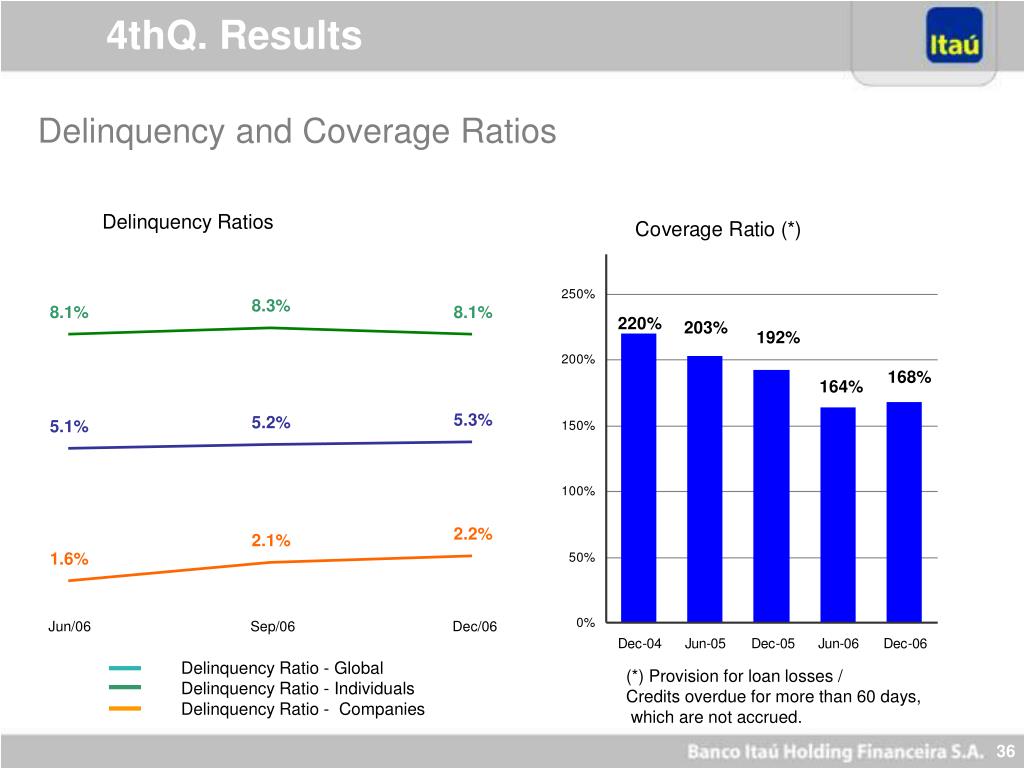 4thQ. Results

Itaú

Delinquency and Coverage Ratios

Delinquency Ratios

8.1% 8.3% 8.1%

5.1% 5.2% 5.3%

1.6% 2.1% 2.2%

Jun/06 Sep/06 Dec/06

Delinquency Ratio - Global
Delinquency Ratio - Individuals
Delinquency Ratio - Companies

Coverage Ratio (*)

250%
200%
150%
100%
50%
0%

220% 203% 192% 164% 168%

Dec-04 Jun-05 Dec-05 Jun-06 Dec-06

(*) Provision for loan losses / Credits overdue for more than 60 days, which are not accrued.

Banco Itaú Holding Financeira S.A. 36